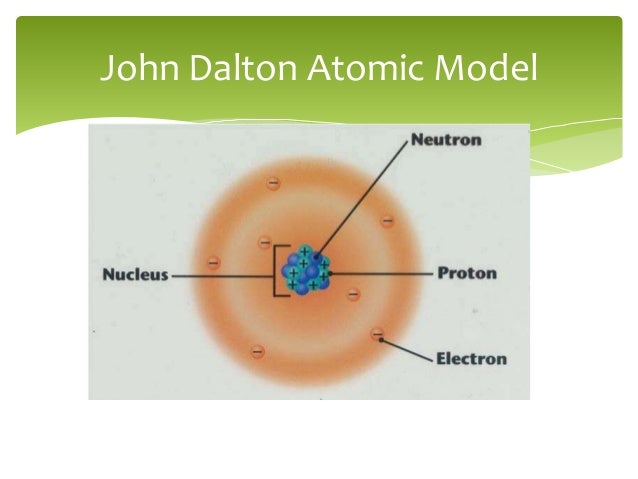 John Dalton Atomic Model

Neutron

Nucleus

Proton

Electron